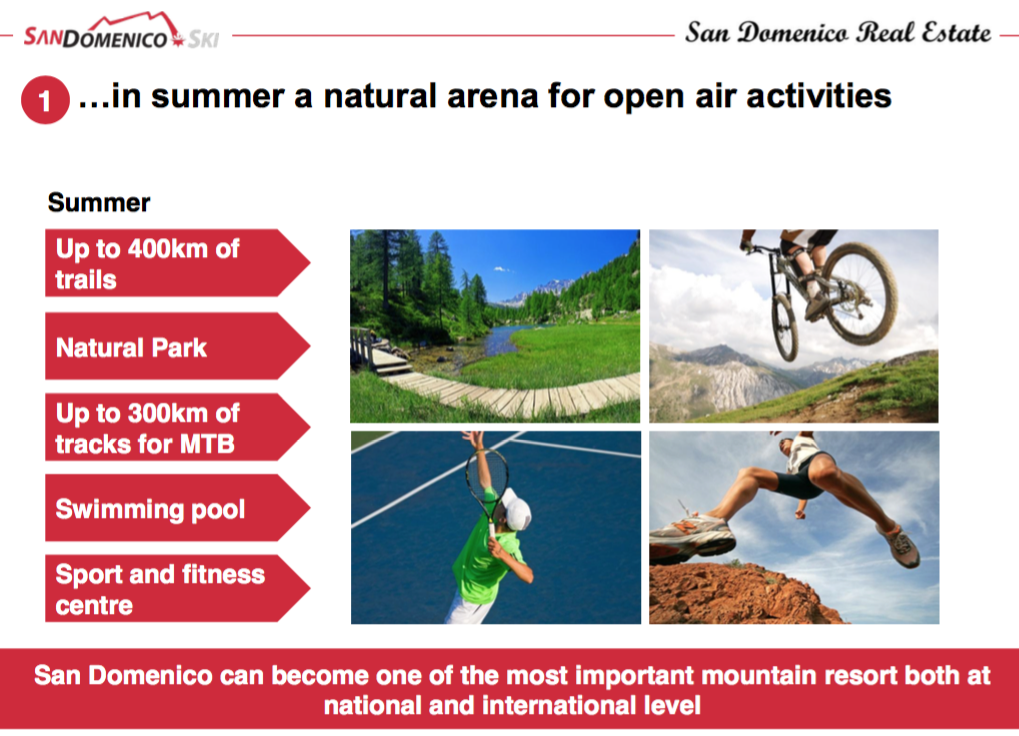 SANDOMENICO SKI

San Domenico Real Estate

1 …in summer a natural arena for open air activities

Summer

Up to 400km of trails

Natural Park

Up to 300km of tracks for MTB

Swimming pool

Sport and fitness centre

San Domenico can become one of the most important mountain resort both at national and international level